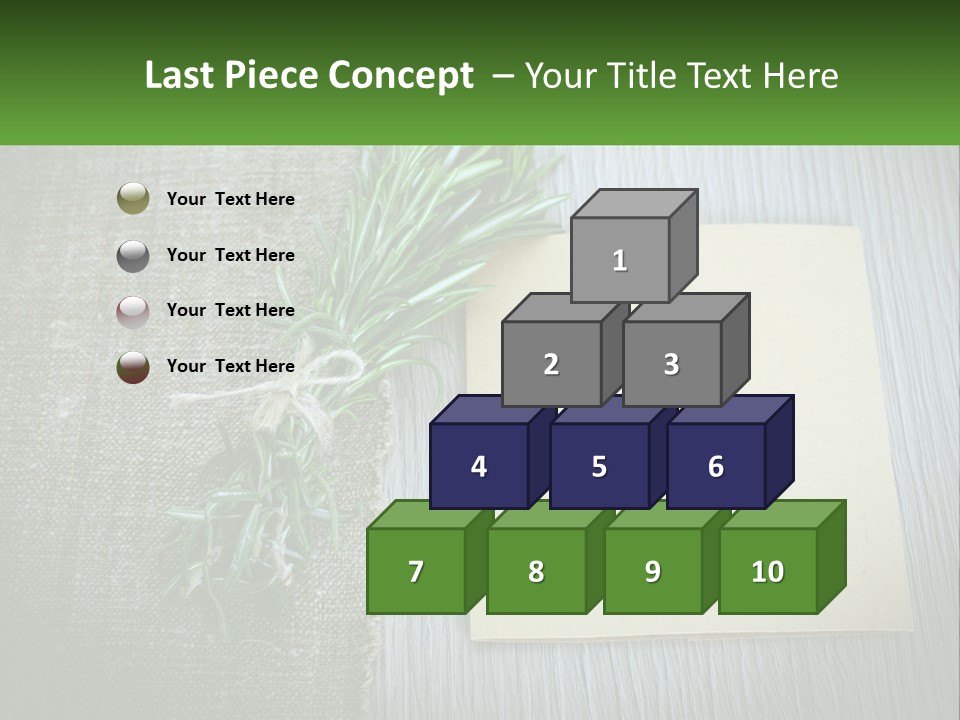 Last Piece Concept – Your Title Text Here

Your Text Here

Your Text Here

Your Text Here

Your Text Here

1

2

3

4

5

6

7

8

9

10